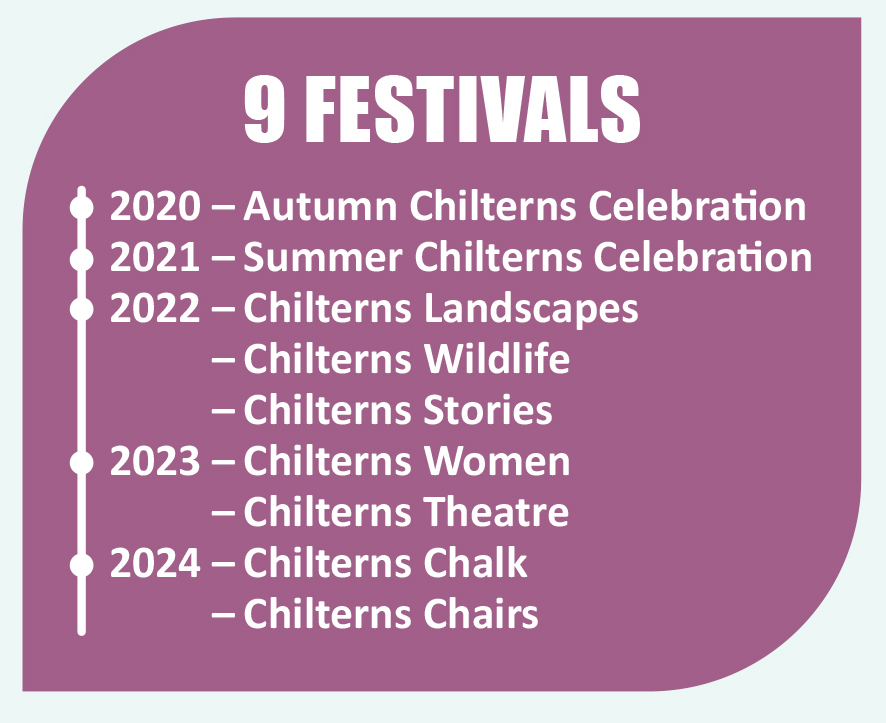 9 FESTIVALS

2020 – Autumn Chilterns Celebration
2021 – Summer Chilterns Celebration
2022 – Chilterns Landscapes
– Chilterns Wildlife
– Chilterns Stories
2023 – Chilterns Women
– Chilterns Theatre
2024 – Chilterns Chalk
– Chilterns Chairs